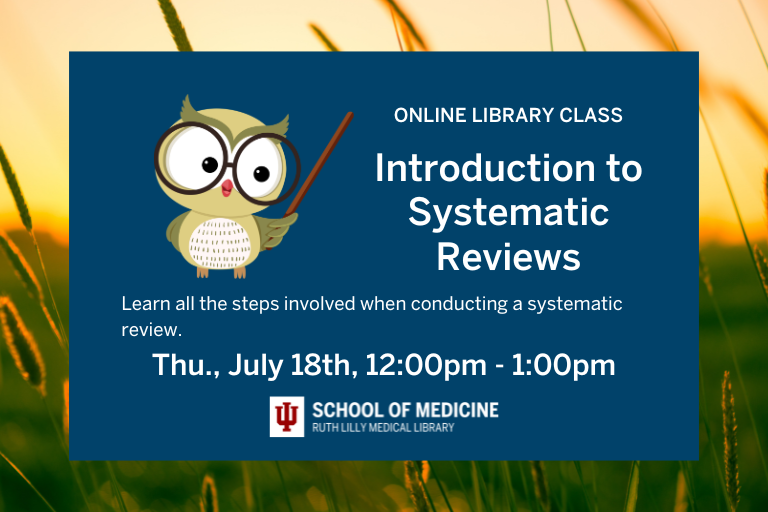 ONLINE LIBRARY CLASS

Introduction to Systematic Reviews

Learn all the steps involved when conducting a systematic review.

Thu., July 18th, 12:00pm - 1:00pm

SCHOOL OF MEDICINE
RUTH LILLY MEDICAL LIBRARY